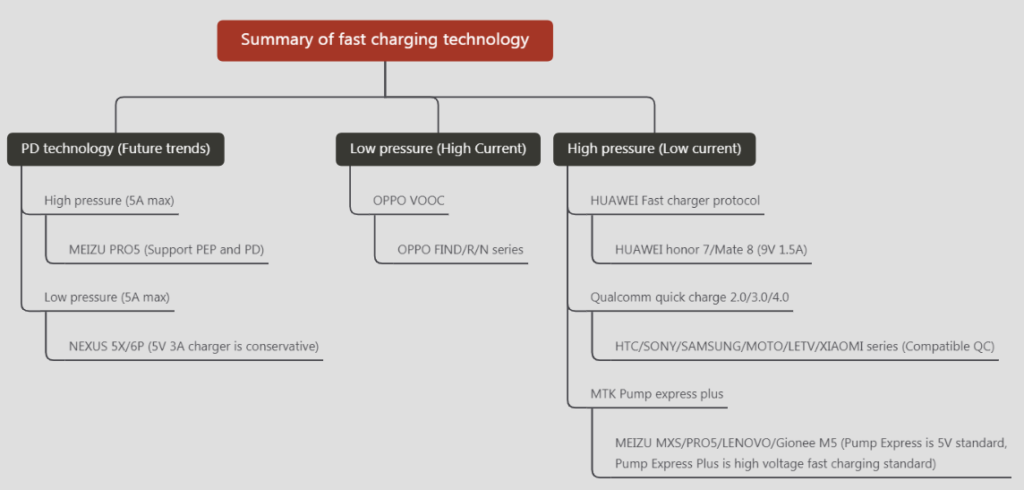 Summary of fast charging technology

PD technology (Future trends)

High pressure (5A max)

MEIZU PRO5 (Support PEP and PD)

Low pressure (5A max)

NEXUS 5X/6P (5V 3A charger is conservative)

Low pressure (High Current)

OPPO VOOC

OPPO FIND/R/N series

High pressure (Low current)

HUAWEI Fast charger protocol

HUAWEI honor 7/Mate 8 (9V 1.5A)

Qualcomm quick charge 2.0/3.0/4.0

HTC/SONY/SAMSUNG/MOTO/LETV/XIAOMI series (Compatible QC)

MTK Pump express plus

MEIZU MXS/PRO5/LENOVO/Gionee M5 (Pump Express is 5V standard, Pump Express Plus is high voltage fast charging standard)